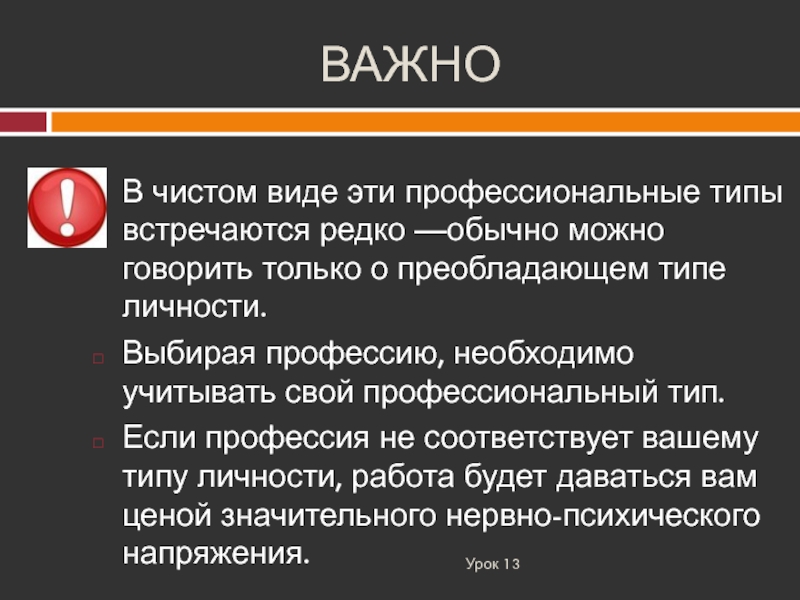 ВАЖНО

В чистом виде эти профессиональные типы встречаются редко —обычно можно говорить только о преобладающем типе личности.

Выбирая профессию, необходимо учитывать свой профессиональный тип.

Если профессия не соответствует вашему типу личности, работа будет даваться вам ценой значительного нервно-психического напряжения.

Урок 13